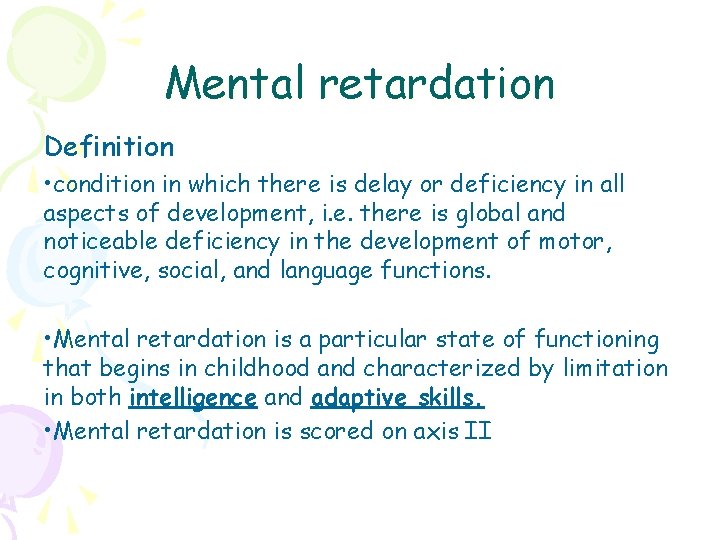 Mental retardation

Definition

•condition in which there is delay or deficiency in all aspects of development, i.e. there is global and noticeable deficiency in the development of motor, cognitive, social, and language functions.

•Mental retardation is a particular state of functioning that begins in childhood and characterized by limitation in both intelligence and adaptive skills.

•Mental retardation is scored on axis II